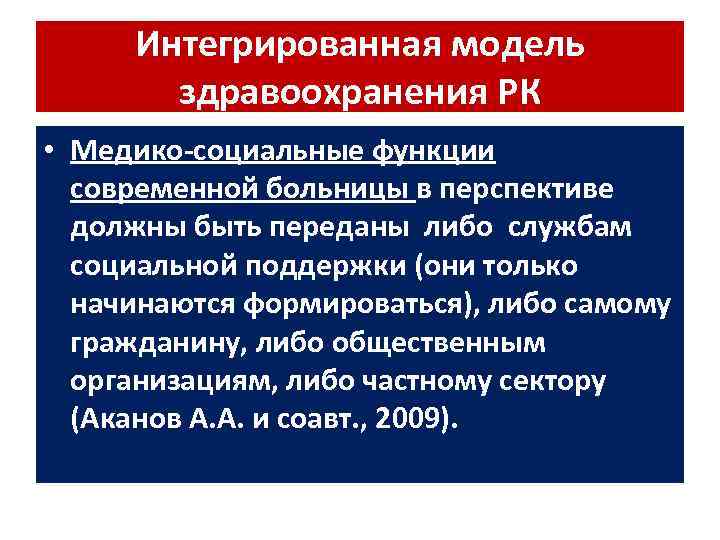 Интегрированная модель здравоохранения РК

• Медико-социальные функции современной больницы в перспективе должны быть переданы либо службам социальной поддержки (они только начинаются формироваться), либо самому гражданину, либо общественным организациям, либо частному сектору (Аканов А.А. и соавт., 2009).